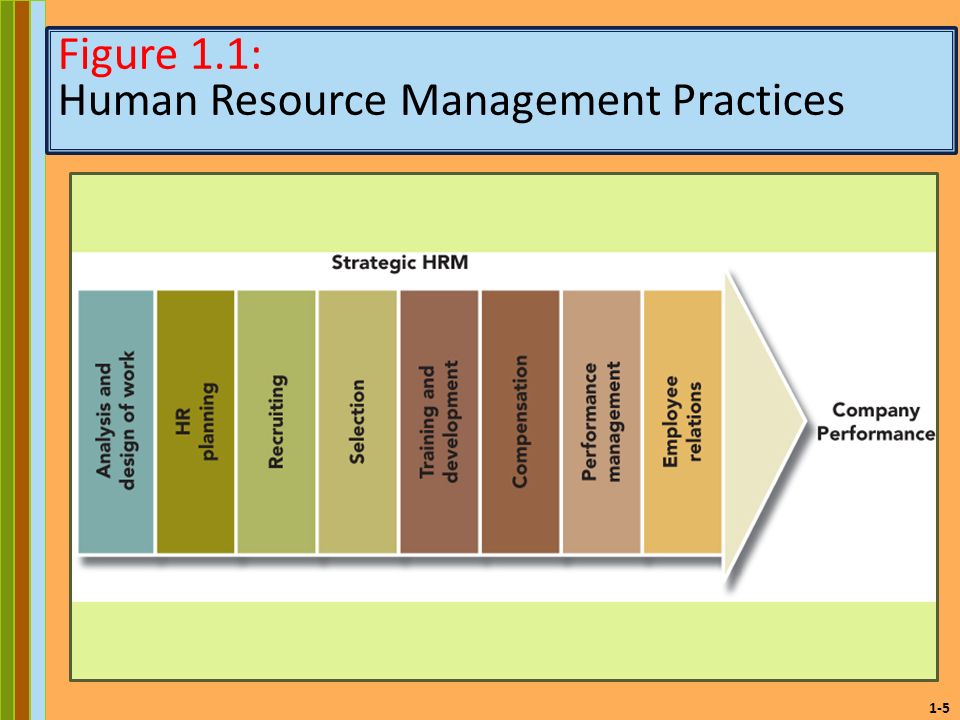 Figure 1.1:
Human Resource Management Practices

Strategic HRM

Analysis and design of work

HR planning

Recruiting

Selection

Training and development

Compensation

Performance management

Employee relations

Company Performance

1-5